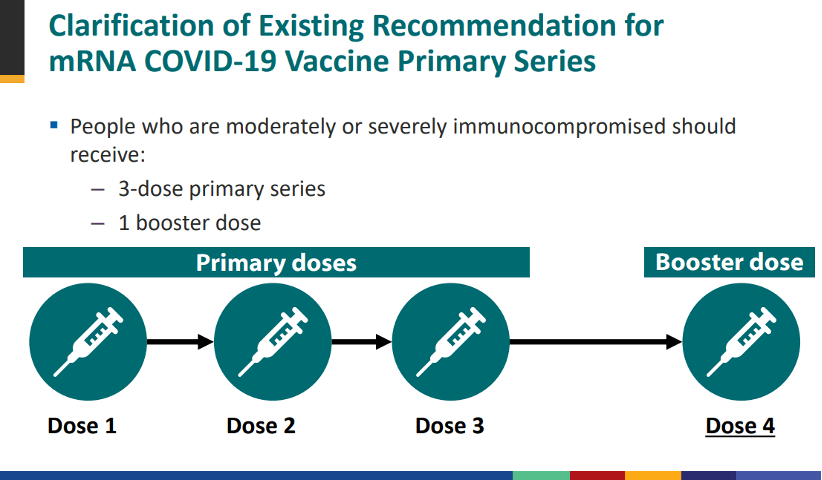 Clarification of Existing Recommendation for mRNA COVID-19 Vaccine Primary Series

▪ People who are moderately or severely immunocompromised should receive:
– 3-dose primary series
– 1 booster dose

Primary doses

Booster dose

Dose 1

Dose 2

Dose 3

Dose 4